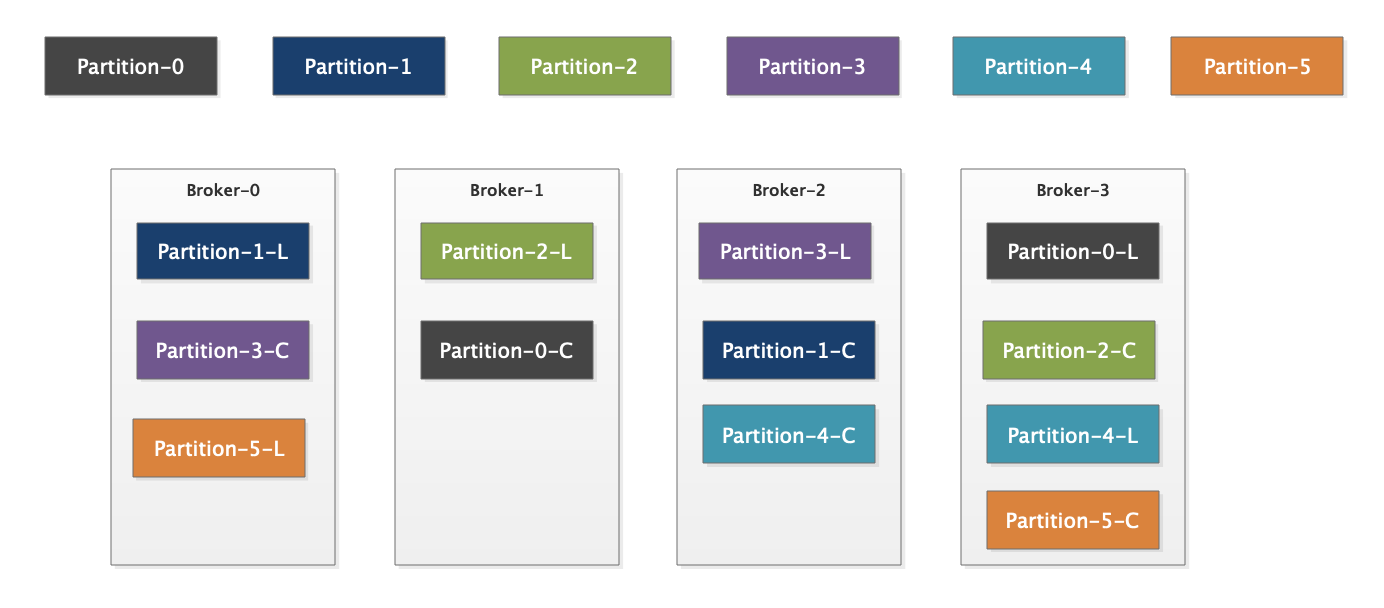 Partition-0
Partition-1
Partition-2
Partition-3
Partition-4
Partition-5

Broker-0
Partition-1-L
Partition-3-C
Partition-5-L

Broker-1
Partition-2-L
Partition-0-C

Broker-2
Partition-3-L
Partition-1-C
Partition-4-C

Broker-3
Partition-0-L
Partition-2-C
Partition-4-L
Partition-5-C